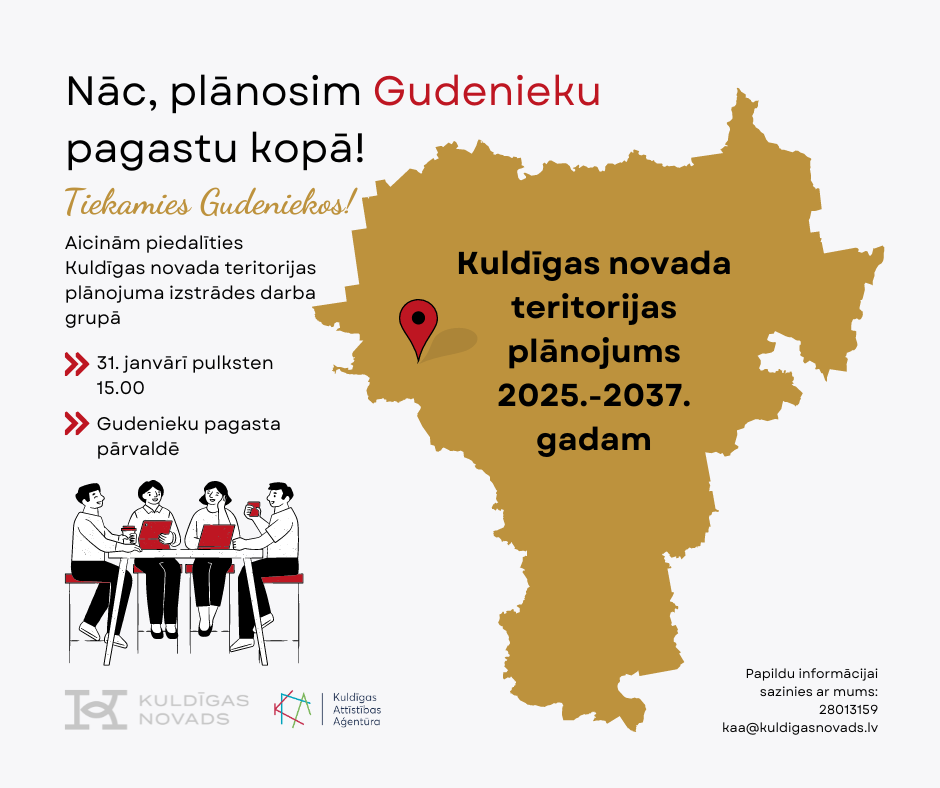 Nāc, plānosim Gudenieku pagastu kopā!

Tiekamies Gudeniekos!

Aicinām piedalīties Kuldīgas novada teritorijas plānojuma izstrādes darba grupā

31. janvārī pulksten 15.00

Gudenieku pagasta pārvaldē

Kuldīgas novada teritorijas plānojums 2025.-2037. gadam

KULDĪGAS NOVADS

Kuldīgas Attīstības Aģentūra

Papildu informācijai sazinies ar mums:
28013159
kaa@kuldigasnovads.lv